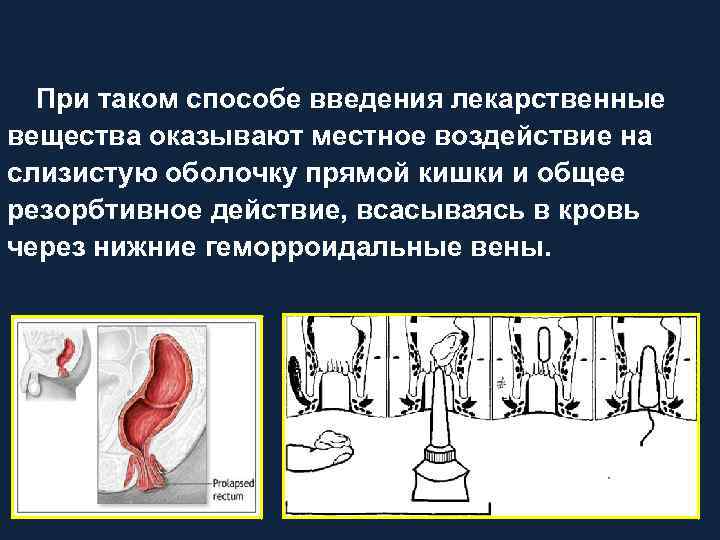 При таком способе введения лекарственные вещества оказывают местное воздействие на слизистую оболочку прямой кишки и общее резорбтивное действие, всасываясь в кровь через нижние геморроидальные вены.

Prolapsed rectum